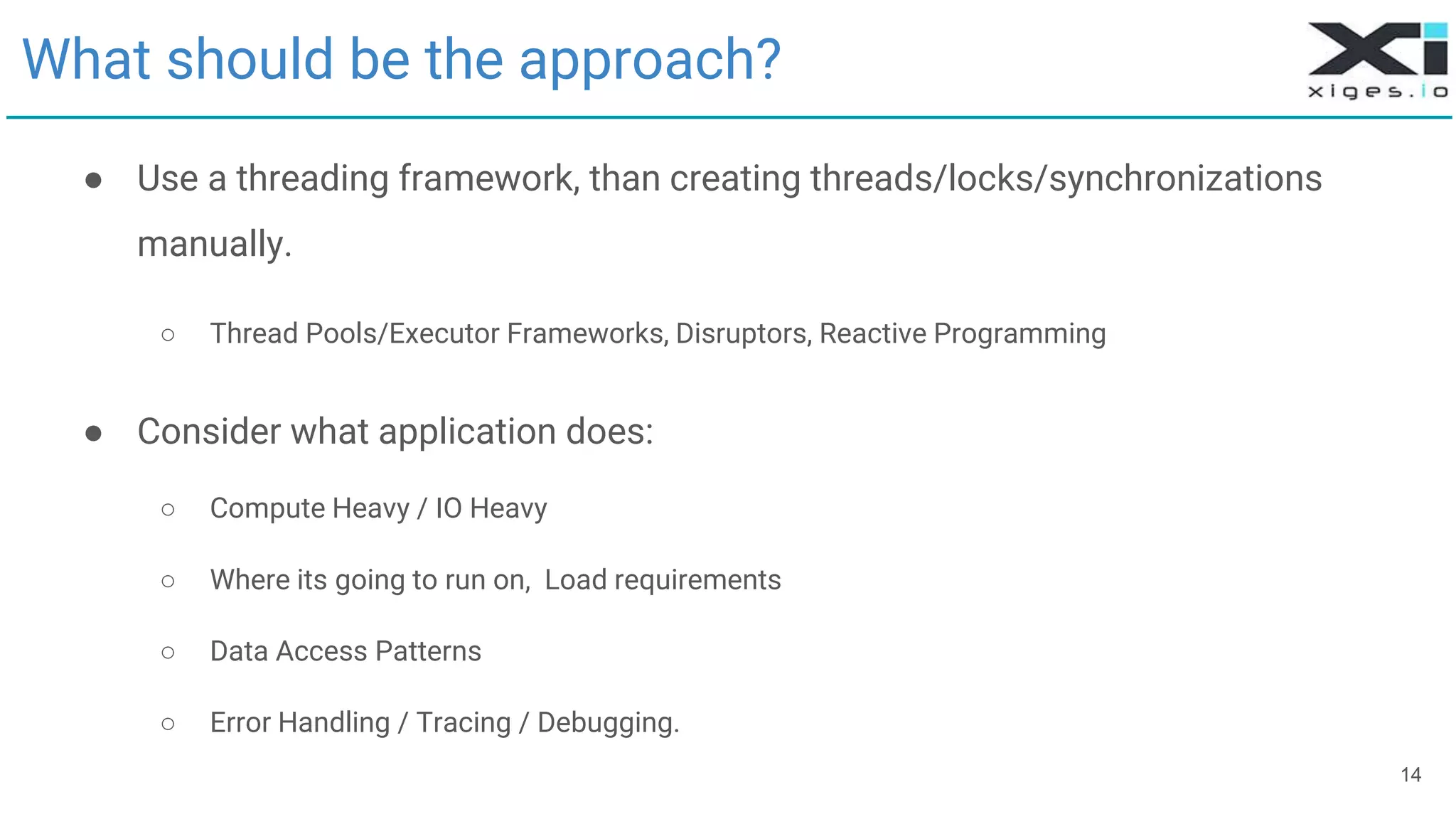 What should be the approach?

Xi
xiges.io

● Use a threading framework, than creating threads/locks/synchronizations manually.

○ Thread Pools/Executor Frameworks, Disruptors, Reactive Programming

● Consider what application does:

○ Compute Heavy / IO Heavy

○ Where its going to run on,  Load requirements

○ Data Access Patterns

○ Error Handling / Tracing / Debugging.

14